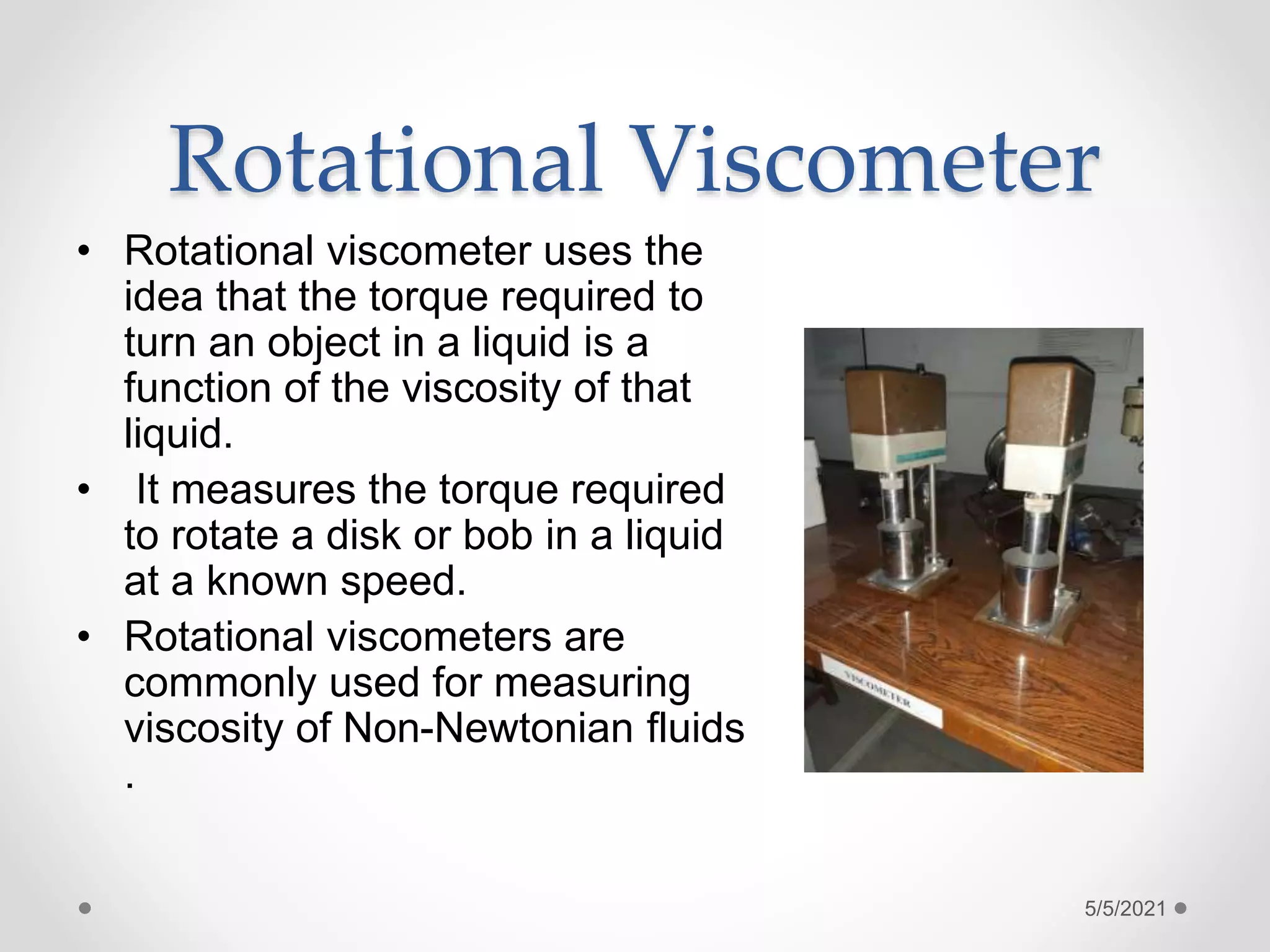 Rotational Viscometer

• Rotational viscometer uses the idea that the torque required to turn an object in a liquid is a function of the viscosity of that liquid.
• It measures the torque required to rotate a disk or bob in a liquid at a known speed.
• Rotational viscometers are commonly used for measuring viscosity of Non-Newtonian fluids .

VISCOMETER

5/5/2021